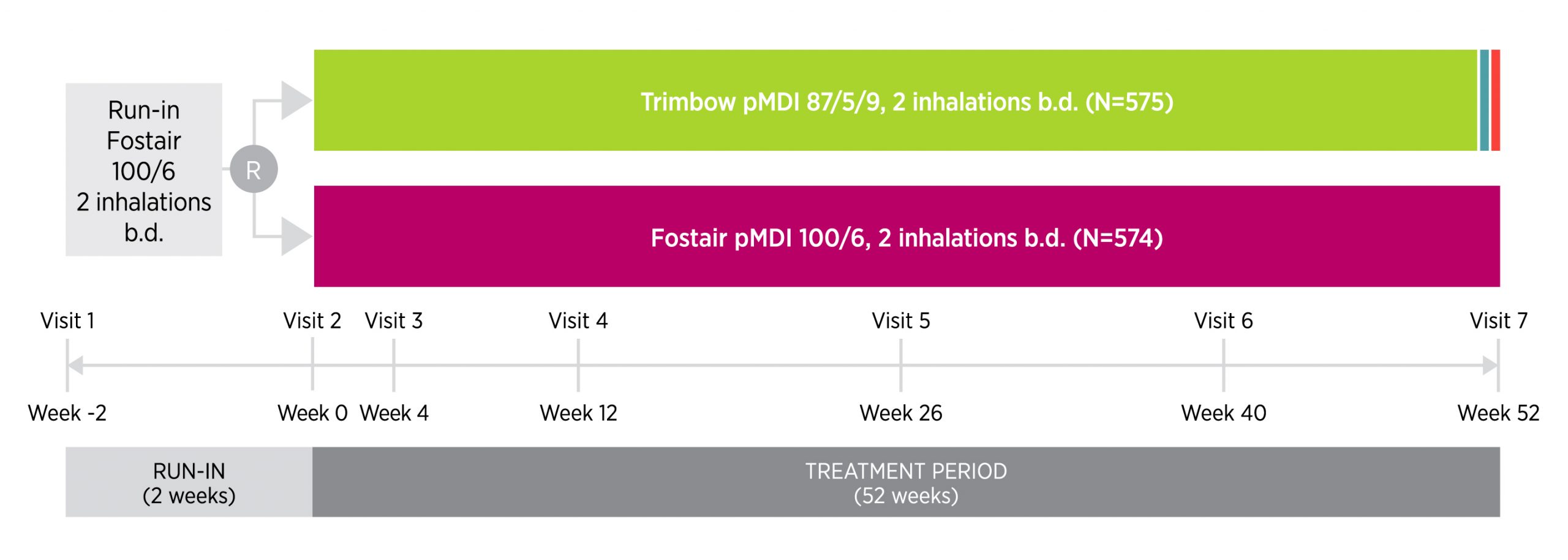 Run-in Fostair 100/6 2 inhalations b.d.

R

Trimbow pMDI 87/5/9, 2 inhalations b.d. (N=575)

Fostair pMDI 100/6, 2 inhalations b.d. (N=574)

Visit 1 Visit 2 Visit 3 Visit 4 Visit 5 Visit 6 Visit 7

Week -2 Week 0 Week 4 Week 12 Week 26 Week 40 Week 52

RUN-IN
(2 weeks)

TREATMENT PERIOD
(52 weeks)